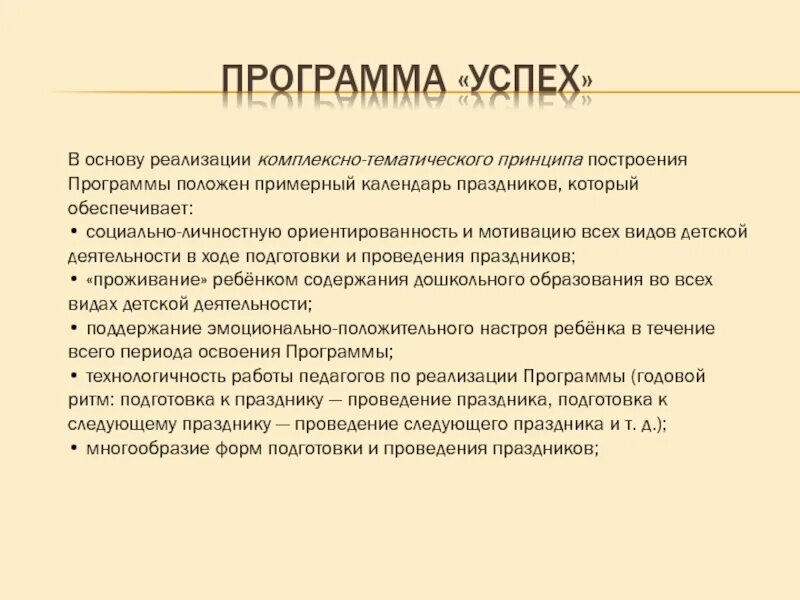 ПРОГРАММА «УСПЕХ»

В основу реализации комплексно-тематического принципа построения Программы положен примерный календарь праздников, который обеспечивает:
• социально-личностную ориентированность и мотивацию всех видов детской деятельности в ходе подготовки и проведения праздников;
• «проживание» ребёнком содержания дошкольного образования во всех видах детской деятельности;
• поддержание эмоционально-положительного настроя ребёнка в течение всего периода освоения Программы;
• технологичность работы педагогов по реализации Программы (годовой ритм: подготовка к празднику — проведение праздника, подготовка к следующему празднику — проведение следующего праздника и т. д.);
• многообразие форм подготовки и проведения праздников;